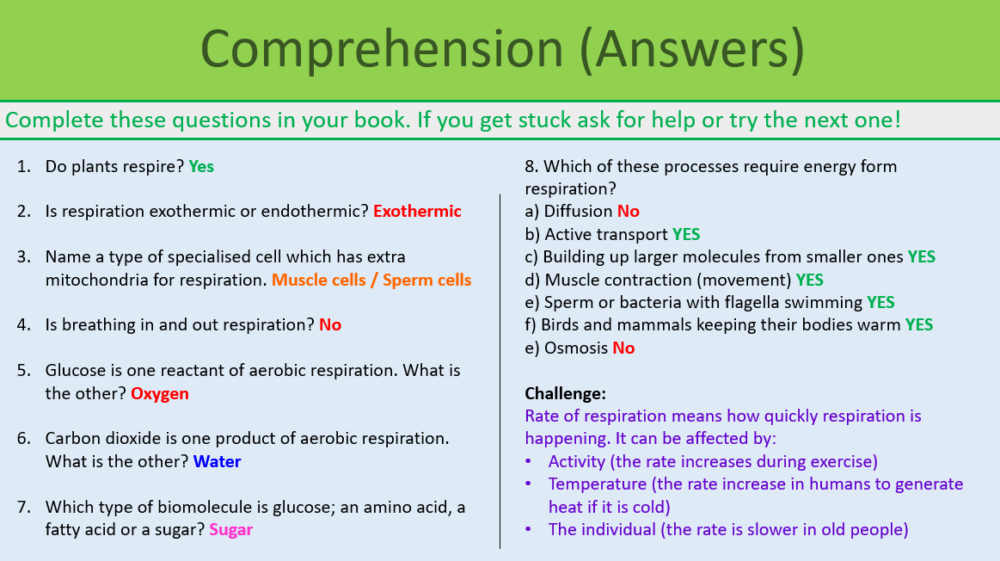 Comprehension (Answers)

Complete these questions in your book. If you get stuck ask for help or try the next one!

1. Do plants respire? Yes

2. Is respiration exothermic or endothermic? Exothermic

3. Name a type of specialised cell which has extra mitochondria for respiration. Muscle cells / Sperm cells

4. Is breathing in and out respiration? No

5. Glucose is one reactant of aerobic respiration. What is the other? Oxygen

6. Carbon dioxide is one product of aerobic respiration. What is the other? Water

7. Which type of biomolecule is glucose; an amino acid, a fatty acid or a sugar? Sugar

8. Which of these processes require energy form respiration?
a) Diffusion No
b) Active transport YES
c) Building up larger molecules from smaller ones YES
d) Muscle contraction (movement) YES
e) Sperm or bacteria with flagella swimming YES
f) Birds and mammals keeping their bodies warm YES
e) Osmosis No

Challenge:
Rate of respiration means how quickly respiration is happening. It can be affected by:
• Activity (the rate increases during exercise)
• Temperature (the rate increase in humans to generate heat if it is cold)
• The individual (the rate is slower in old people)